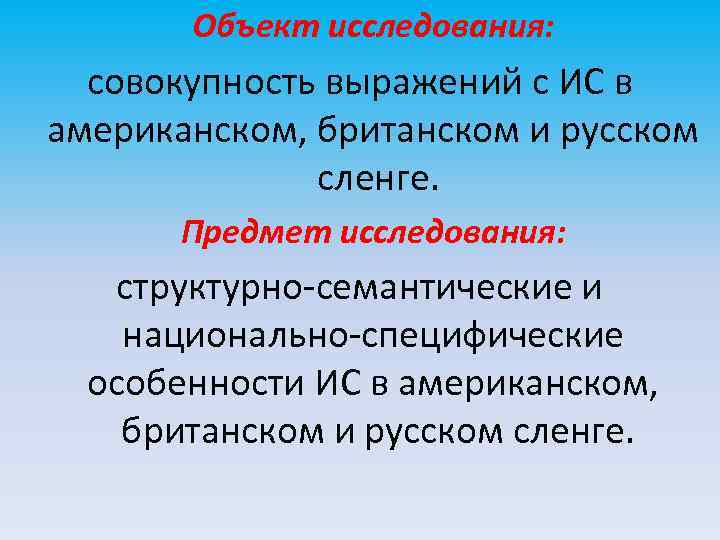 Объект исследования:

совокупность выражений с ИС в американском, британском и русском сленге.

Предмет исследования:

структурно-семантические и национально-специфические особенности ИС в американском, британском и русском сленге.